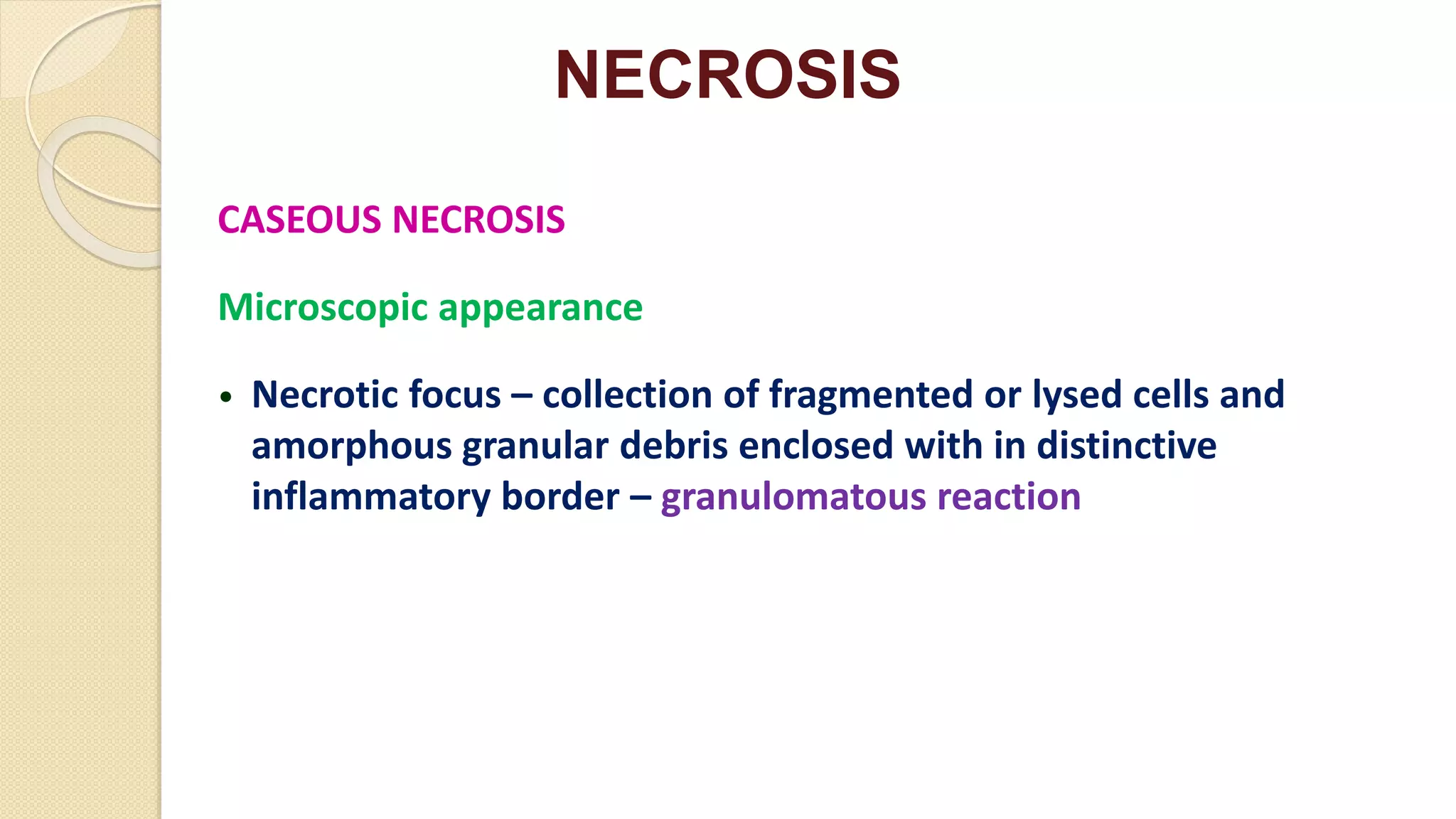 NECROSIS

CASEOUS NECROSIS

Microscopic appearance

• Necrotic focus – collection of fragmented or lysed cells and amorphous granular debris enclosed with in distinctive inflammatory border – granulomatous reaction